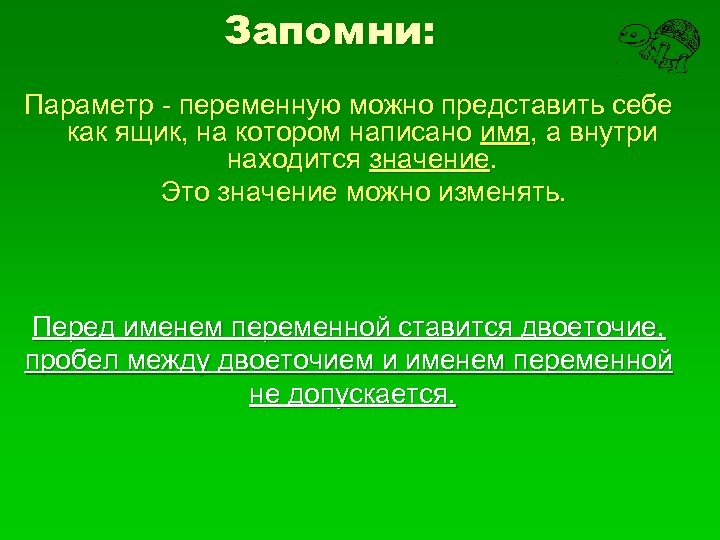 Запомни:

Параметр - переменную можно представить себе как ящик, на котором написано имя, а внутри находится значение.

Это значение можно изменять.

Перед именем переменной ставится двоеточие, пробел между двоеточием и именем переменной не допускается.